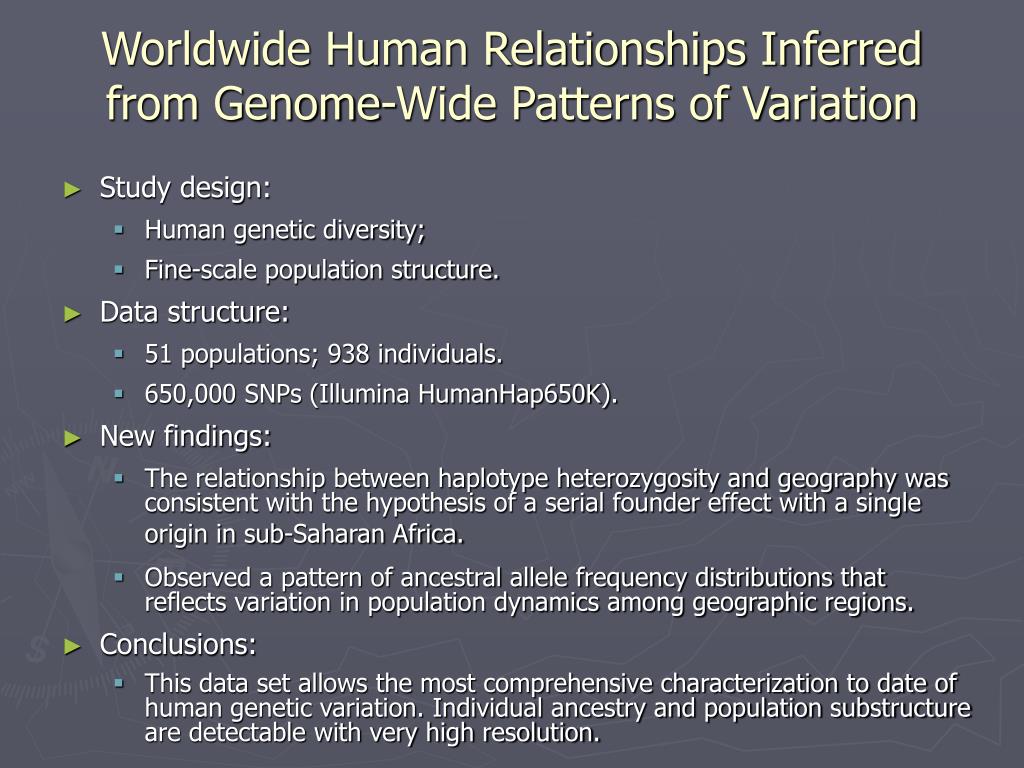 Worldwide Human Relationships Inferred from Genome-Wide Patterns of Variation

► Study design:
▪ Human genetic diversity;
▪ Fine-scale population structure.

► Data structure:
▪ 51 populations; 938 individuals.
▪ 650,000 SNPs (Illumina HumanHap650K).

► New findings:
▪ The relationship between haplotype heterozygosity and geography was consistent with the hypothesis of a serial founder effect with a single origin in sub-Saharan Africa.
▪ Observed a pattern of ancestral allele frequency distributions that reflects variation in population dynamics among geographic regions.

► Conclusions:
▪ This data set allows the most comprehensive characterization to date of human genetic variation. Individual ancestry and population substructure are detectable with very high resolution.